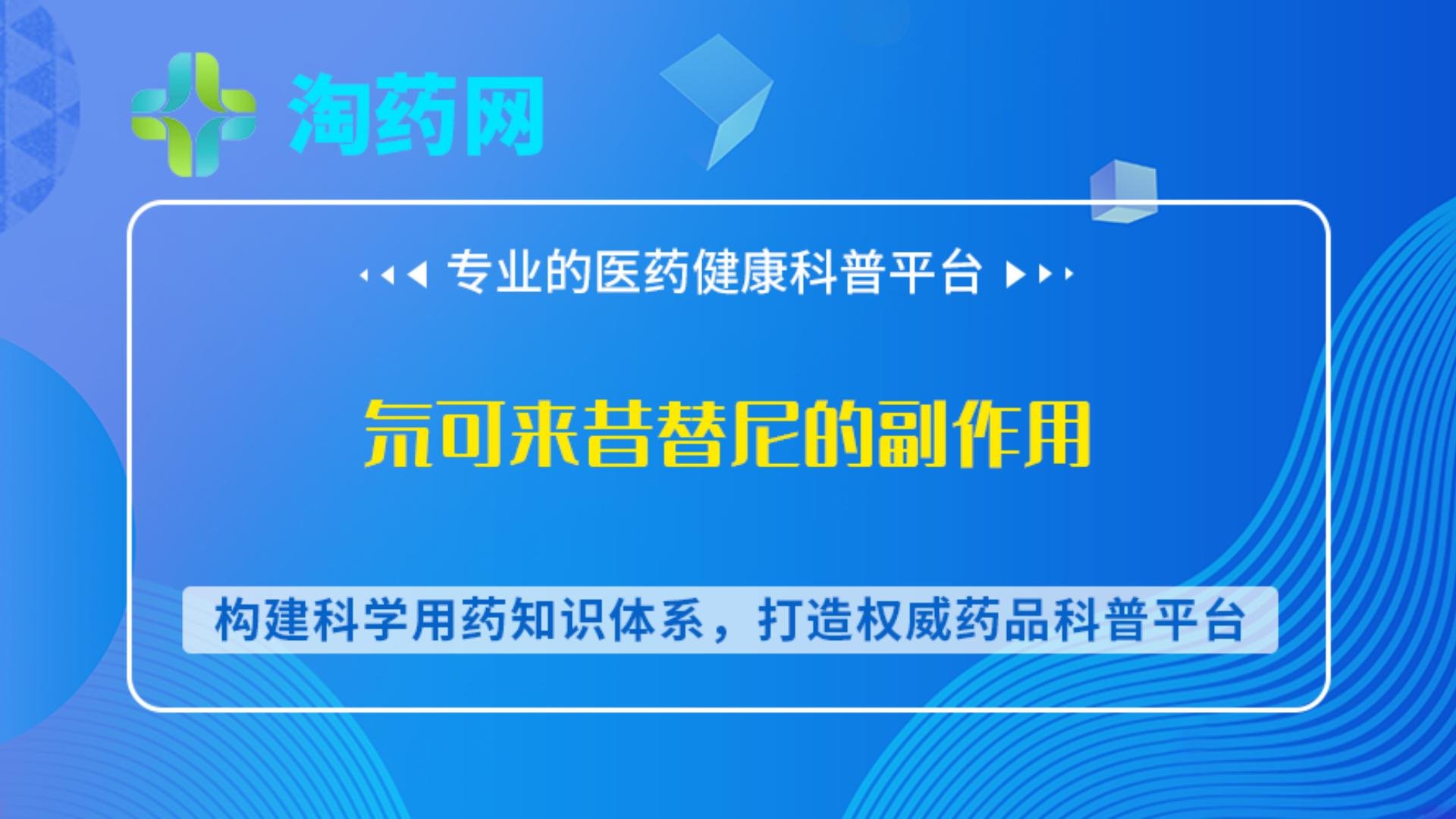 淘药网

专业的医药健康科普平台

氘可来昔替尼的副作用

构建科学用药知识体系，打造权威药品科普平台